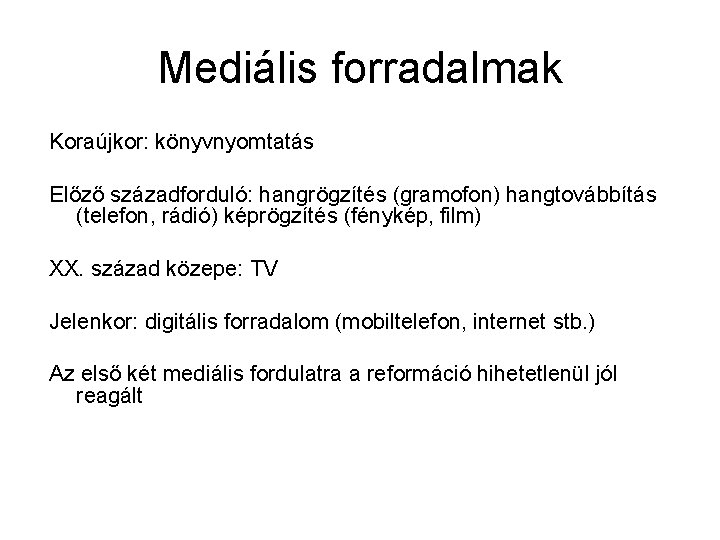 Mediális forradalmak

Koraújkor: könyvnyomtatás

Előző századforduló: hangrögzítés (gramofon) hangtovábbítás (telefon, rádió) képrögzítés (fénykép, film)

XX. század közepe: TV

Jelenkor: digitális forradalom (mobiltelefon, internet stb.)

Az első két mediális fordulatra a reformáció hihetetlenül jól reagált